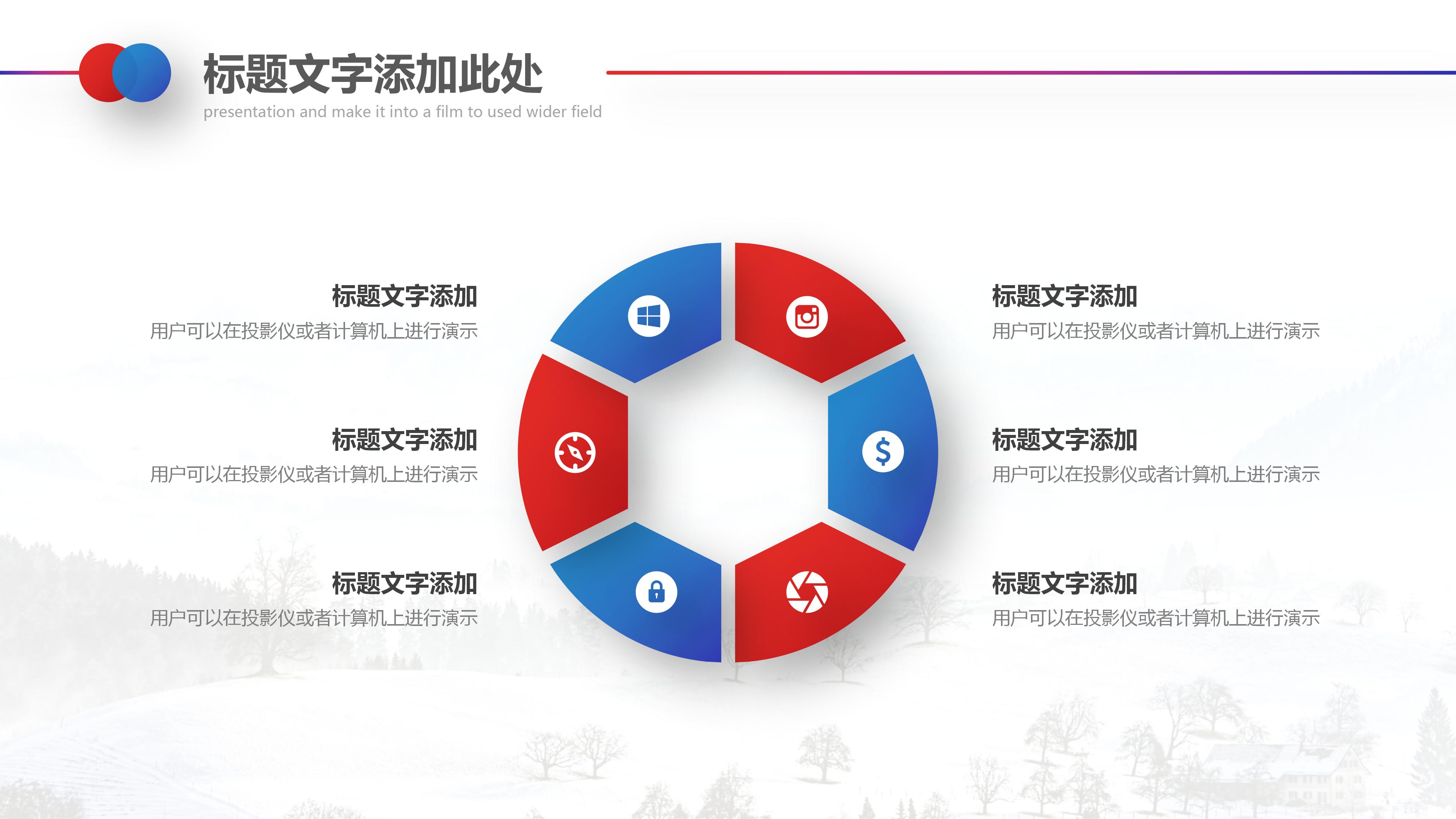 标题文字添加此处
presentation and make it into a film to used wider field

标题文字添加
用户可以在投影仪或者计算机上进行演示

标题文字添加
用户可以在投影仪或者计算机上进行演示

标题文字添加
用户可以在投影仪或者计算机上进行演示

标题文字添加
用户可以在投影仪或者计算机上进行演示

标题文字添加
用户可以在投影仪或者计算机上进行演示

标题文字添加
用户可以在投影仪或者计算机上进行演示